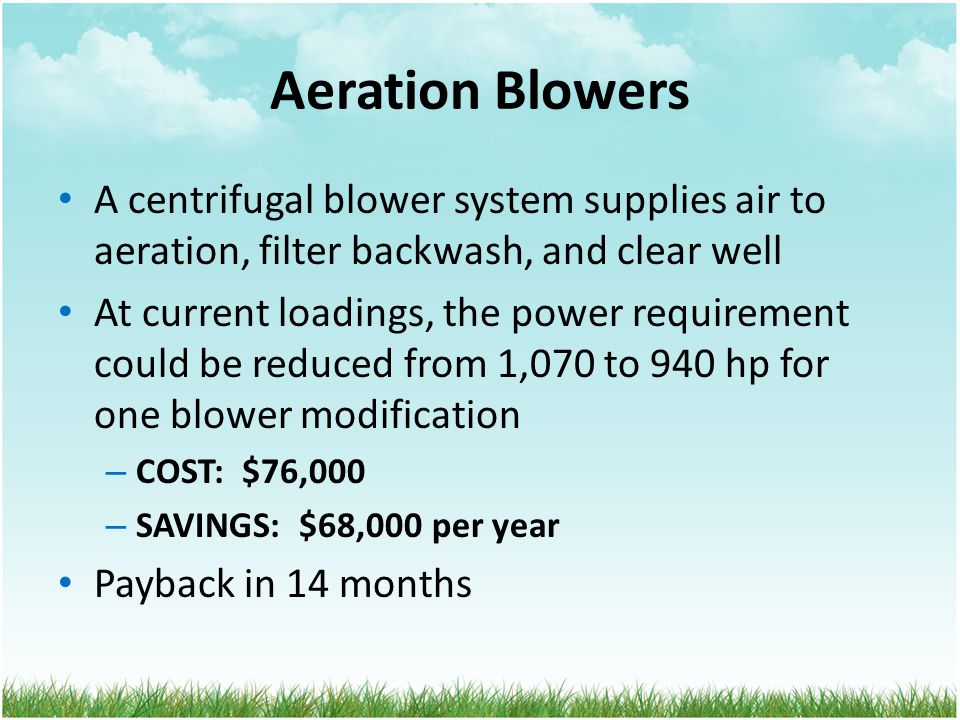 Aeration Blowers

• A centrifugal blower system supplies air to aeration, filter backwash, and clear well

• At current loadings, the power requirement could be reduced from 1,070 to 940 hp for one blower modification

– COST: \$76,000

– SAVINGS: \$68,000 per year

• Payback in 14 months